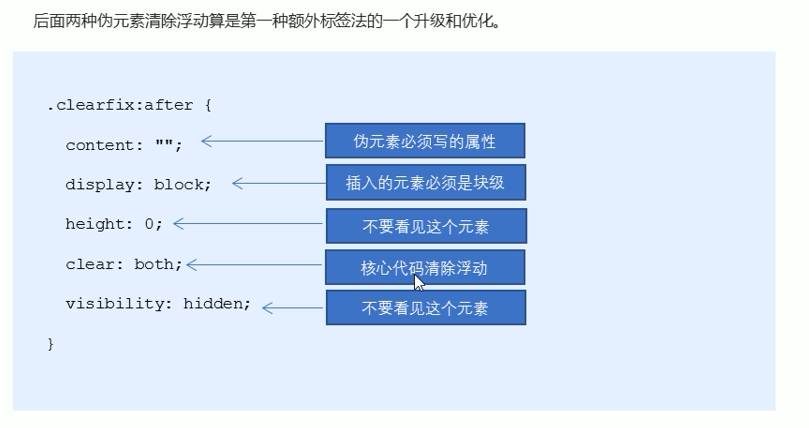 后面两种伪元素清除浮动算是第一种额外标签法的一个升级和优化。

.clearfix:after {
content: "";
display: block;
height: 0;
clear: both;
visibility: hidden;
}

伪元素必须写的属性
插入的元素必须是块级
不要看见这个元素
核心代码清除浮动
不要看见这个元素